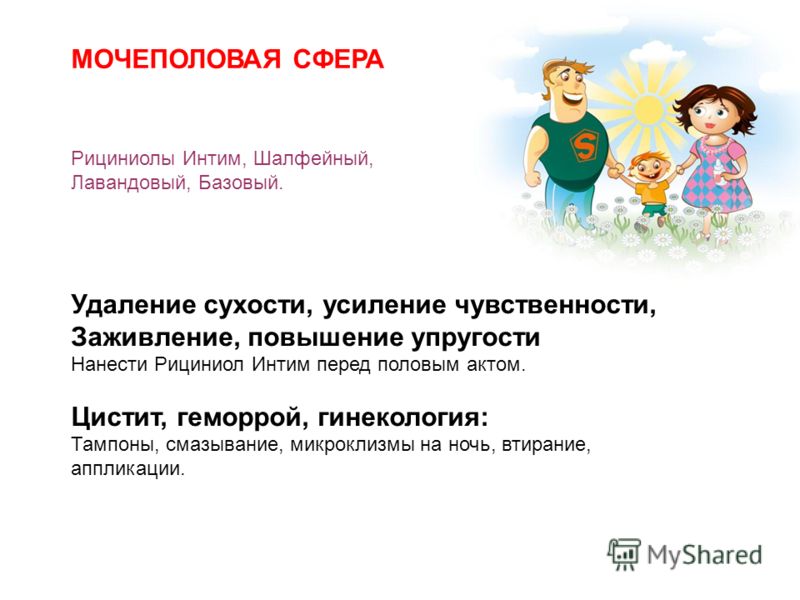 МОЧЕПОЛОВАЯ СФЕРА

Рициниолы Интим, Шалфейный, Лавандовый, Базовый.

S

Удаление сухости, усиление чувственности, Заживление, повышение упругости
Нанести Рициниол Интим перед половым актом.

Цистит, геморрой, гинекология:
Тампоны, смазывание, микроклизмы на ночь, втирание, аппликации.

MyShared